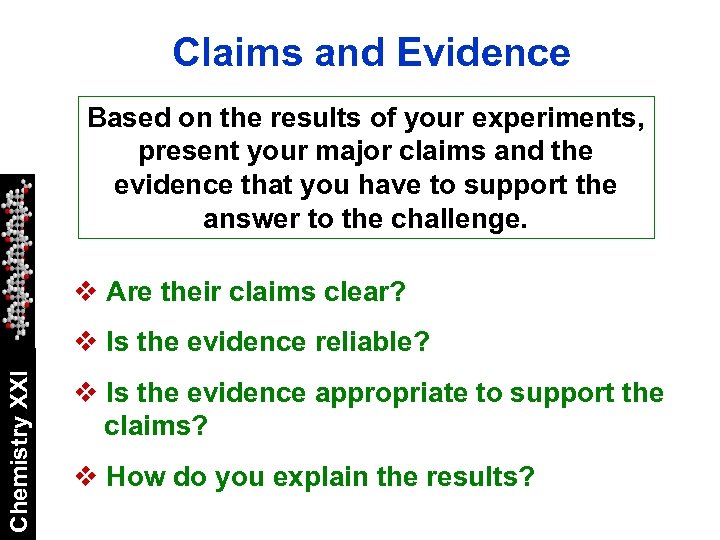 Claims and Evidence

Based on the results of your experiments, present your major claims and the evidence that you have to support the answer to the challenge.

❖ Are their claims clear?

❖ Is the evidence reliable?

❖ Is the evidence appropriate to support the claims?

❖ How do you explain the results?

Chemistry XXI